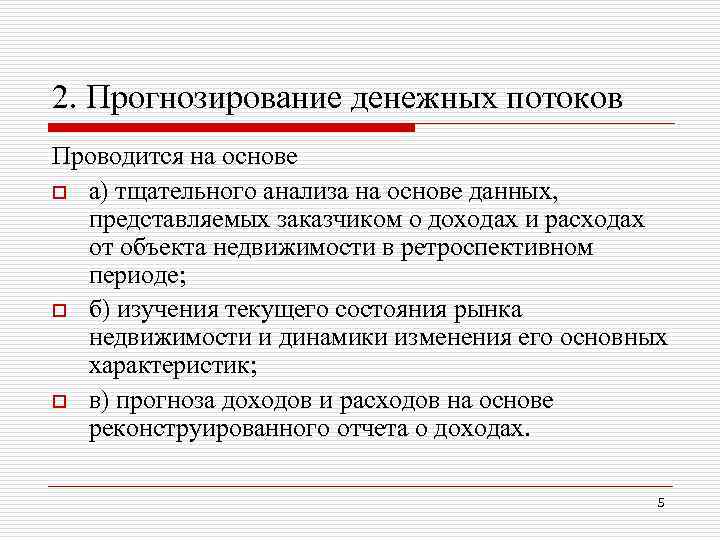 2. Прогнозирование денежных потоков

Проводится на основе

а) тщательного анализа на основе данных, представляемых заказчиком о доходах и расходах от объекта недвижимости в ретроспективном периоде;

б) изучения текущего состояния рынка недвижимости и динамики изменения его основных характеристик;

в) прогноза доходов и расходов на основе реконструированного отчета о доходах.

5